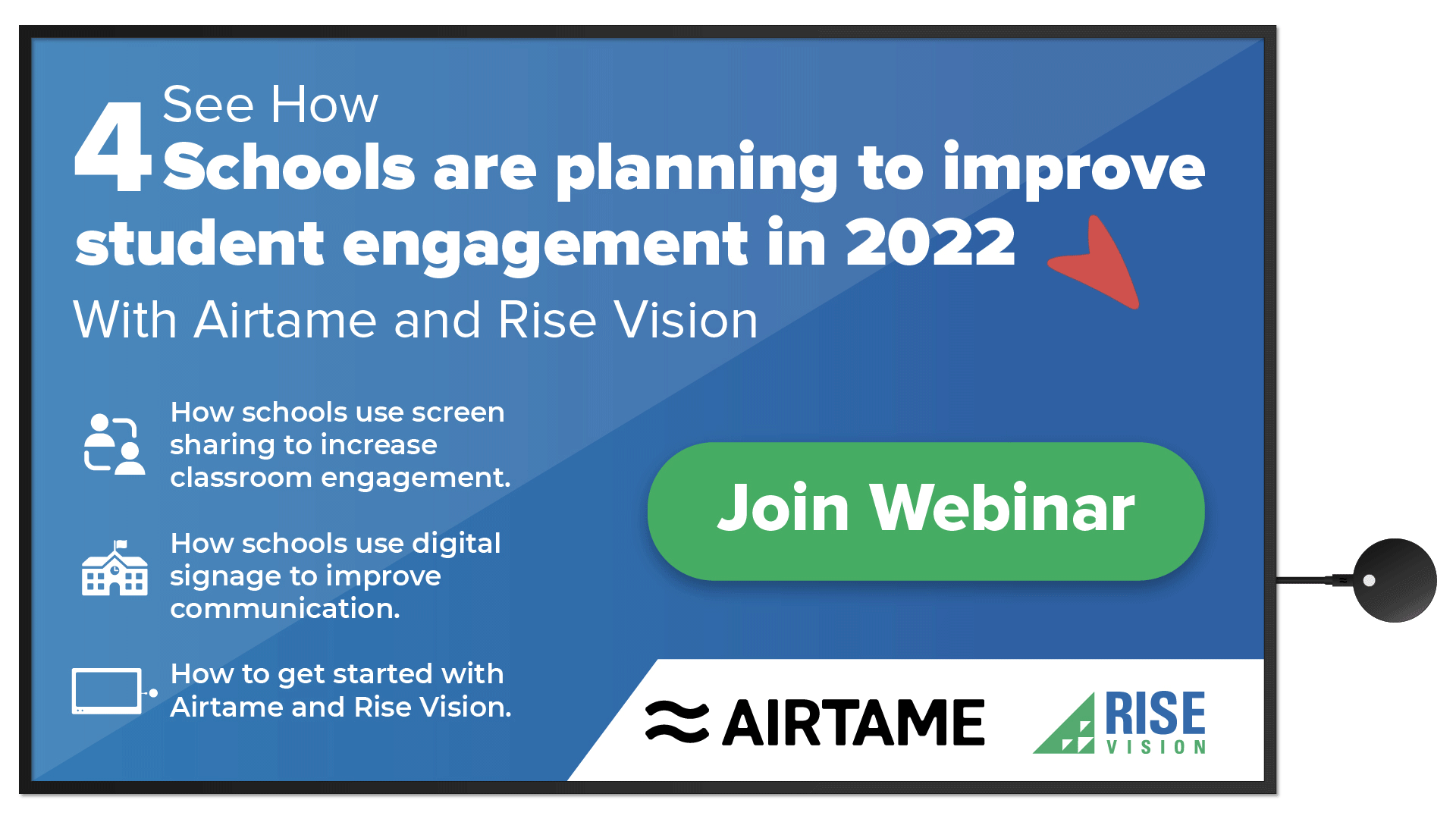 See How
4 Schools are planning to improve student engagement in 2022
With Airtame and Rise Vision

How schools use screen sharing to increase classroom engagement.

How schools use digital signage to improve communication.

How to get started with Airtame and Rise Vision.

Join Webinar

AIRTAME

RISE VISION